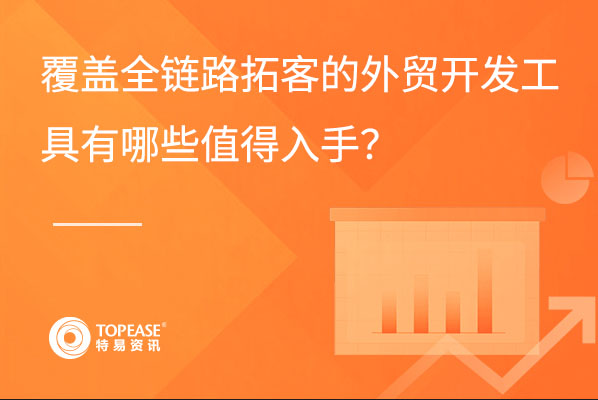 覆盖全链路拓客的外贸开发工具有哪些值得入手?

TOPEASE®
特易资讯